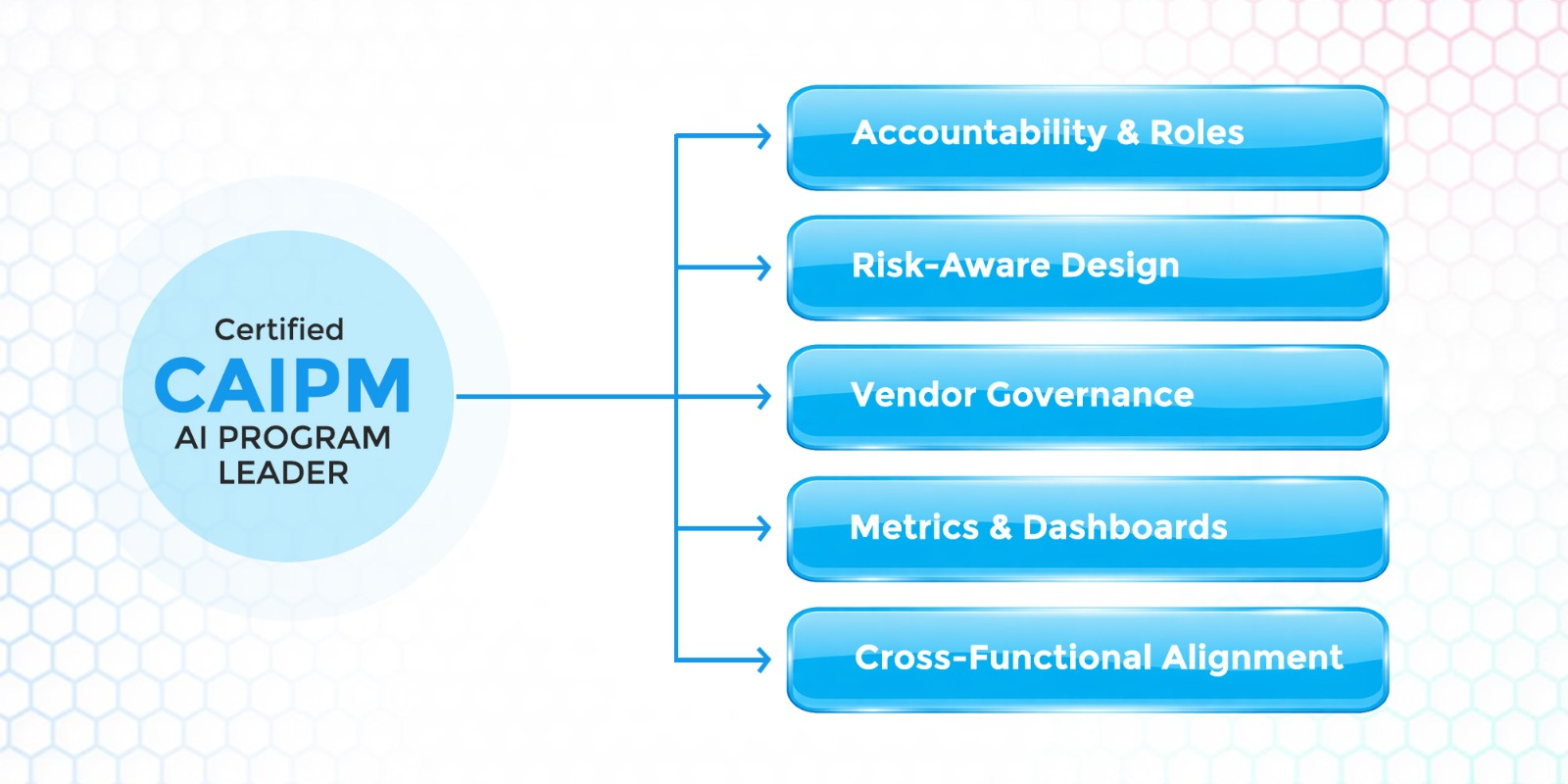 Certified
CAIPM
AI PROGRAM LEADER

Accountability & Roles

Risk-Aware Design

Vendor Governance

Metrics & Dashboards

Cross-Functional Alignment